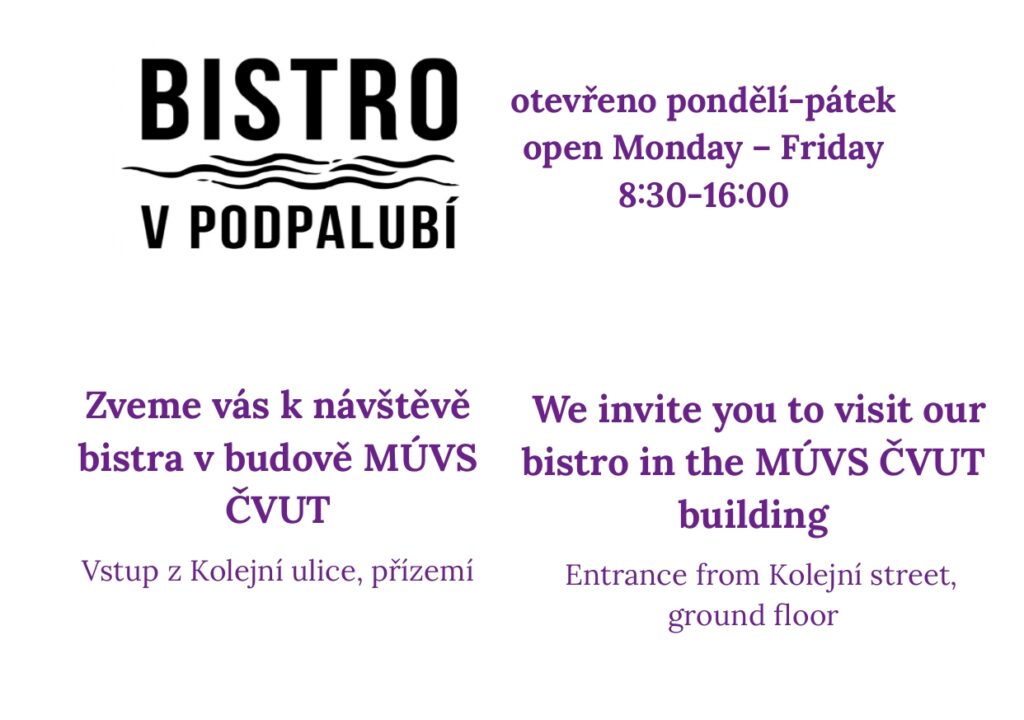 BISTRO
V PODPALUBÍ

otevřeno pondělí-pátek
open Monday – Friday
8:30-16:00

Zveme vás k návštěvě bistra v budově MÚVS ČVUT

Vstup z Kolejní ulice, přízemí

We invite you to visit our bistro in the MÚVS ČVUT building

Entrance from Kolejní street, ground floor